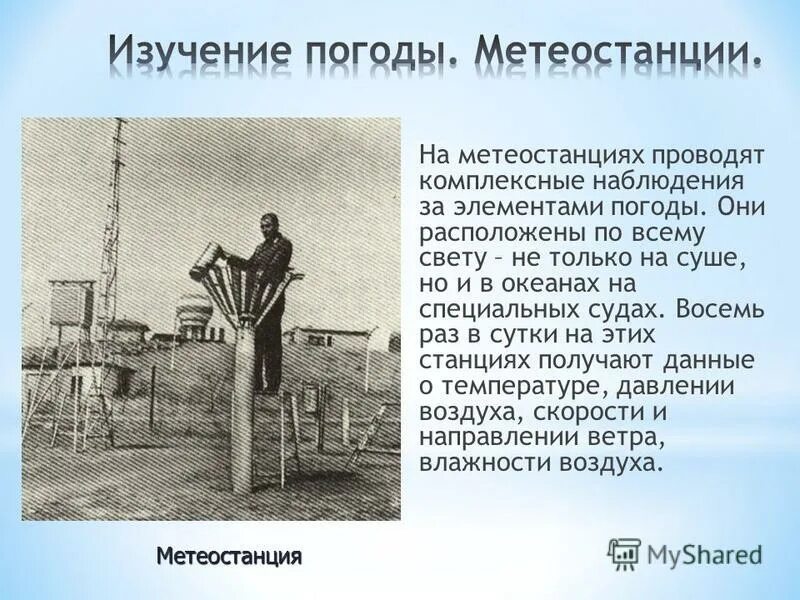 Изучение погоды. Метеостанции.

На метеостанциях проводят комплексные наблюдения за элементами погоды. Они расположены по всему свету – не только на суше, но и в океанах на специальных судах. Восемь раз в сутки на этих станциях получают данные о температуре, давлении воздуха, скорости и направлении ветра, влажности воздуха.

Метеостанция

MyShared